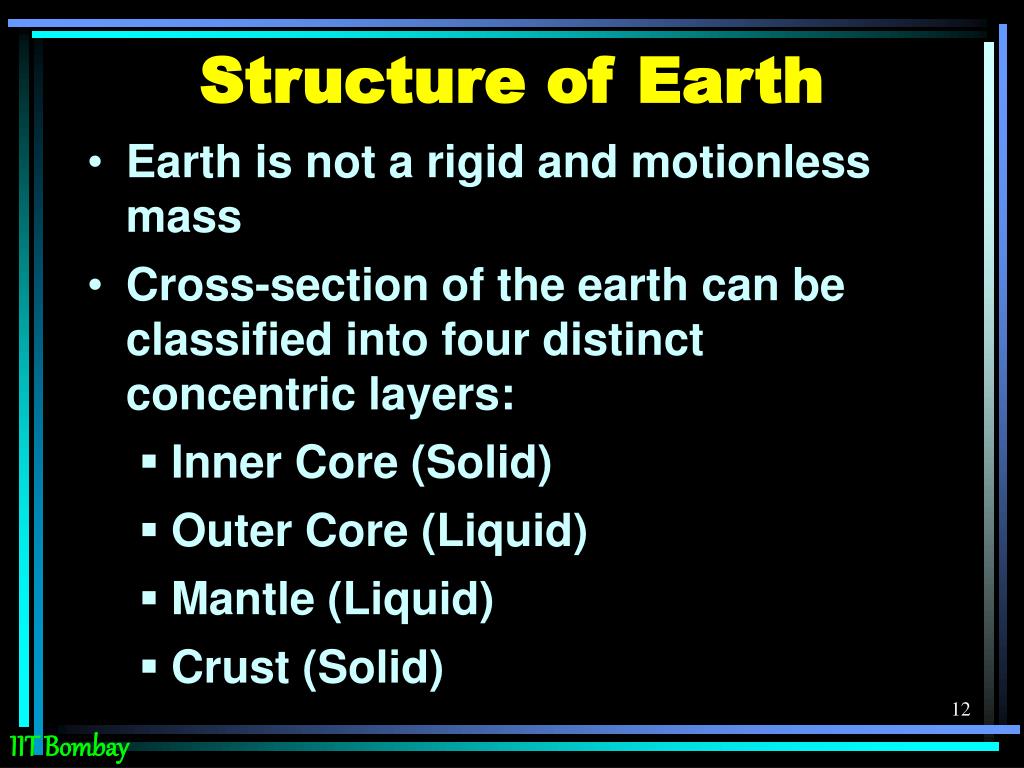 Structure of Earth

• Earth is not a rigid and motionless mass
• Cross-section of the earth can be classified into four distinct concentric layers:
  ▪ Inner Core (Solid)
  ▪ Outer Core (Liquid)
  ▪ Mantle (Liquid)
  ▪ Crust (Solid)

12

IIT Bombay